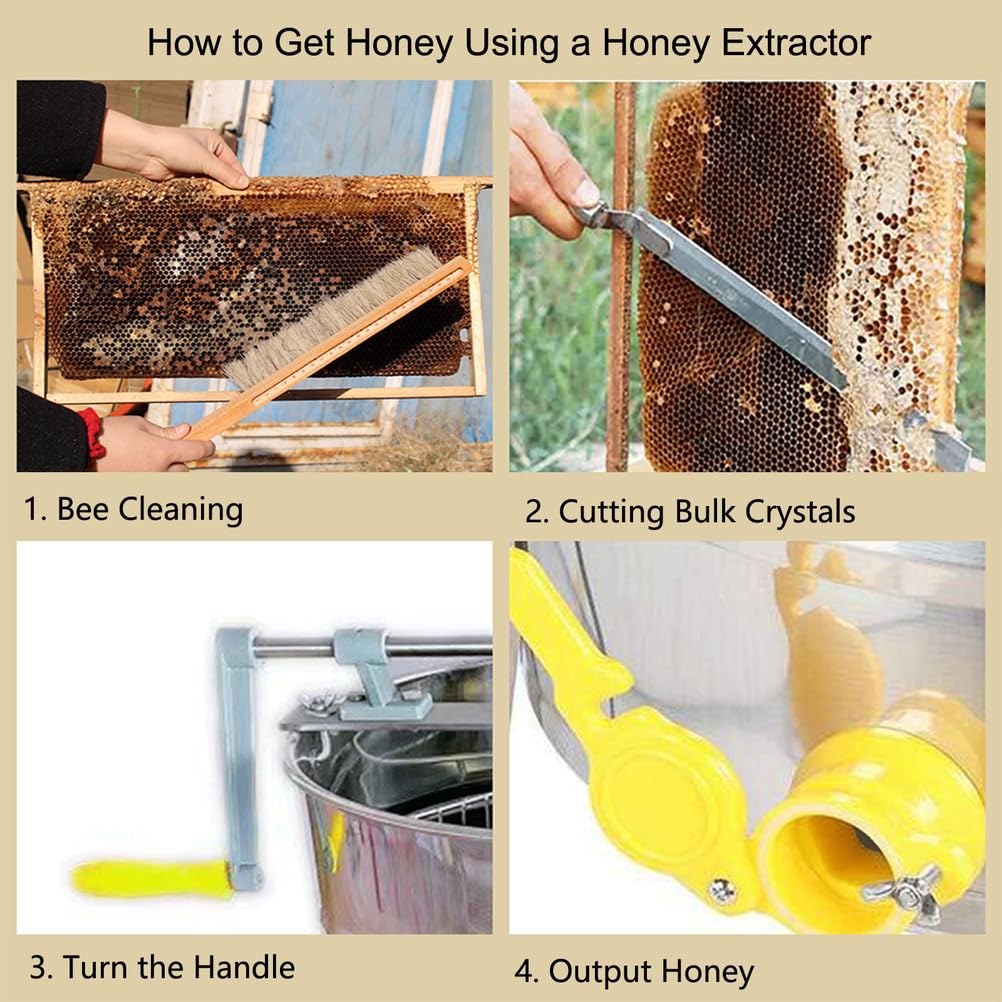 How to Get Honey Using a Honey Extractor

1. Bee Cleaning

2. Cutting Bulk Crystals

3. Turn the Handle

4. Output Honey